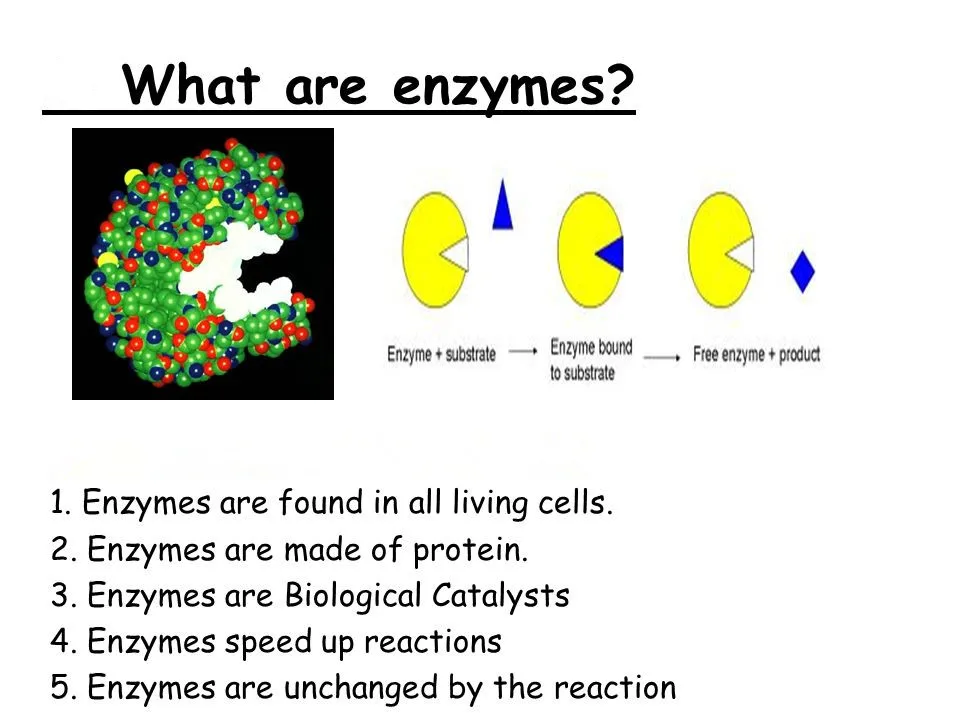 What are enzymes?

Enzyme + substrate → Enzyme bound to substrate → Free enzyme + product

1. Enzymes are found in all living cells.
2. Enzymes are made of protein.
3. Enzymes are Biological Catalysts
4. Enzymes speed up reactions
5. Enzymes are unchanged by the reaction